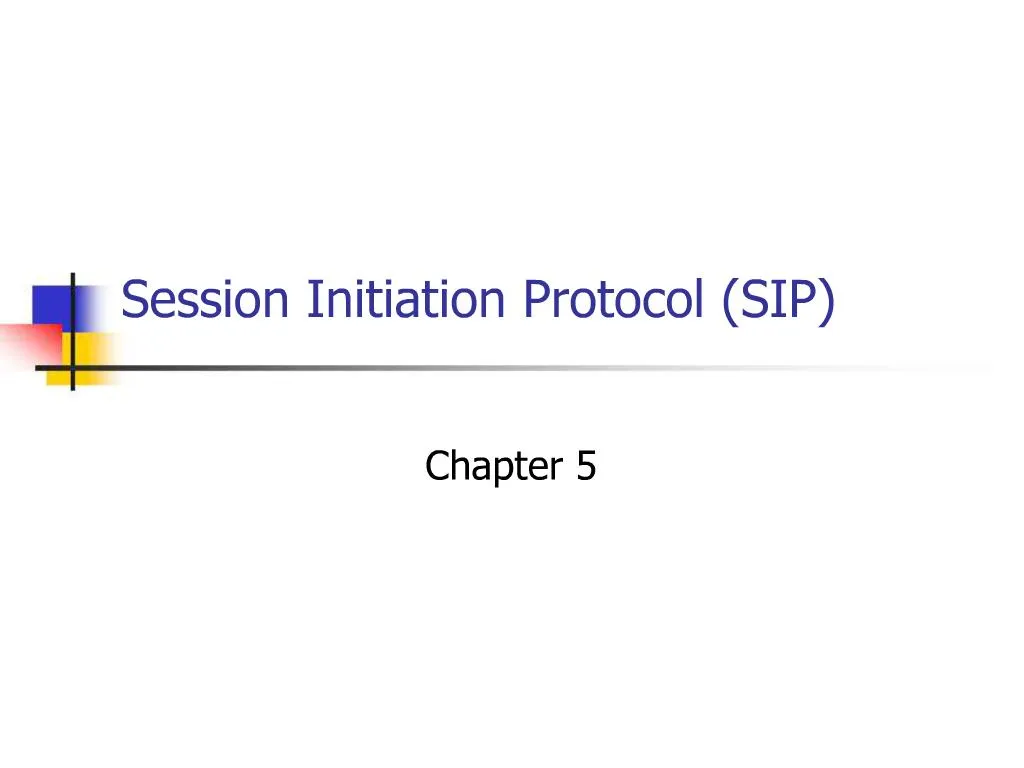 Session Initiation Protocol (SIP)

Chapter 5